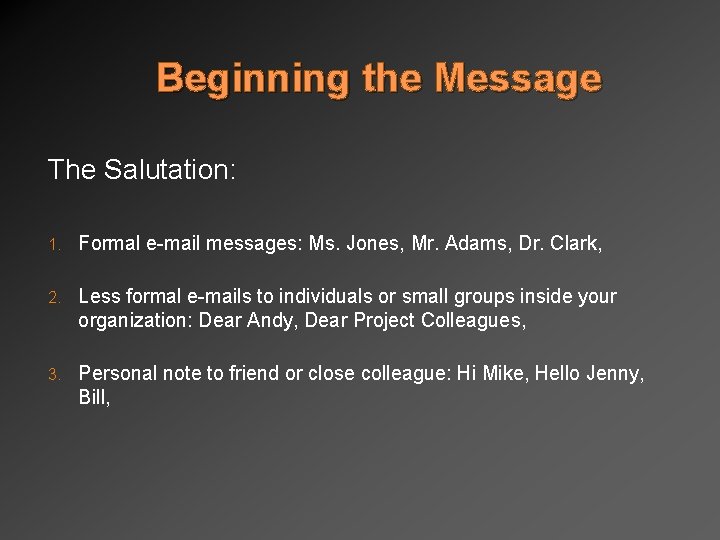 Beginning the Message

The Salutation:

1. Formal e-mail messages: Ms. Jones, Mr. Adams, Dr. Clark,

2. Less formal e-mails to individuals or small groups inside your organization: Dear Andy, Dear Project Colleagues,

3. Personal note to friend or close colleague: Hi Mike, Hello Jenny, Bill,